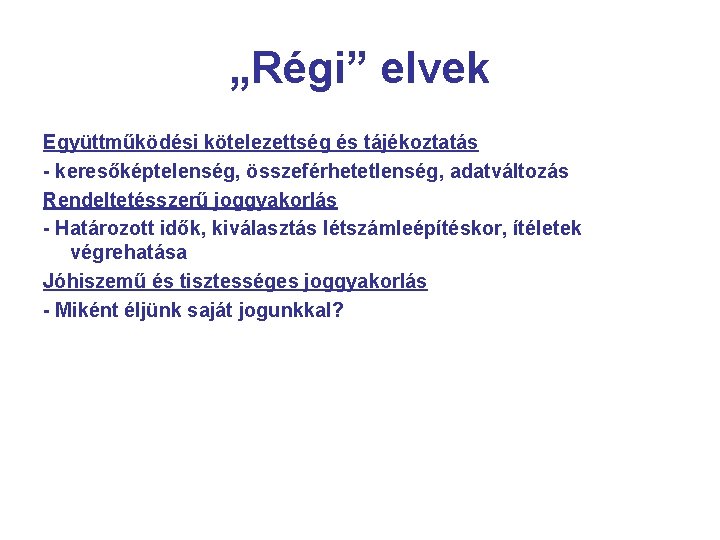 „Régi” elvek

Együttműködési kötelezettség és tájékoztatás

- keresőképtelenség, összeférhetetlenség, adatváltozás

Rendeltetésszerű joggyakorlás

- Határozott idők, kiválasztás létszámleépítéskor, ítéletek végrehatása

Jóhiszemű és tisztességes joggyakorlás

- Miként éljünk saját jogunkkal?